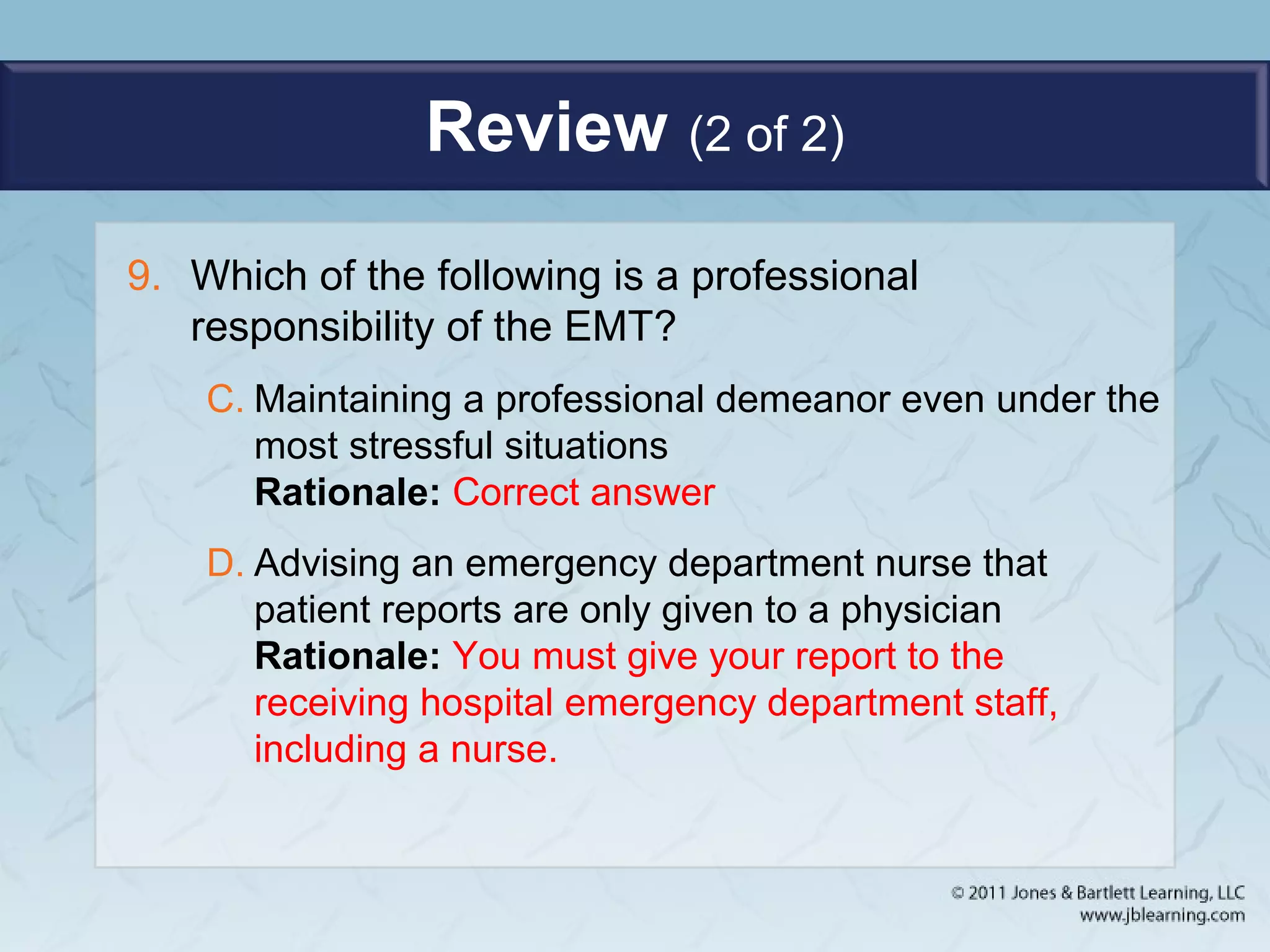 Review (2 of 2)

9. Which of the following is a professional responsibility of the EMT?

C. Maintaining a professional demeanor even under the most stressful situations
Rationale: Correct answer

D. Advising an emergency department nurse that patient reports are only given to a physician
Rationale: You must give your report to the receiving hospital emergency department staff, including a nurse.

© 2011 Jones & Bartlett Learning, LLC
www.jblearning.com